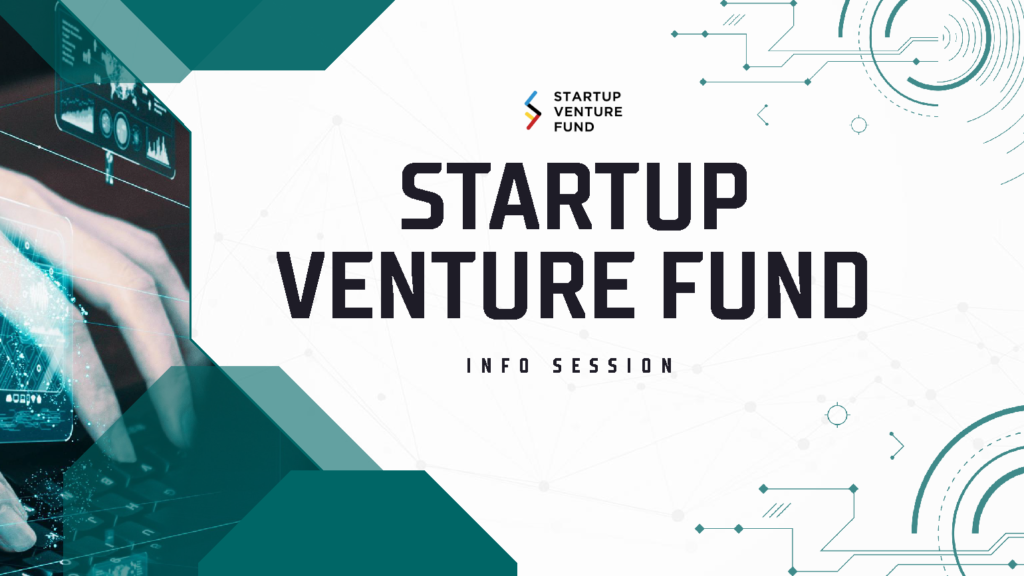 STARTUP
VENTURE
FUND

STARTUP
VENTURE FUND

INFO SESSION